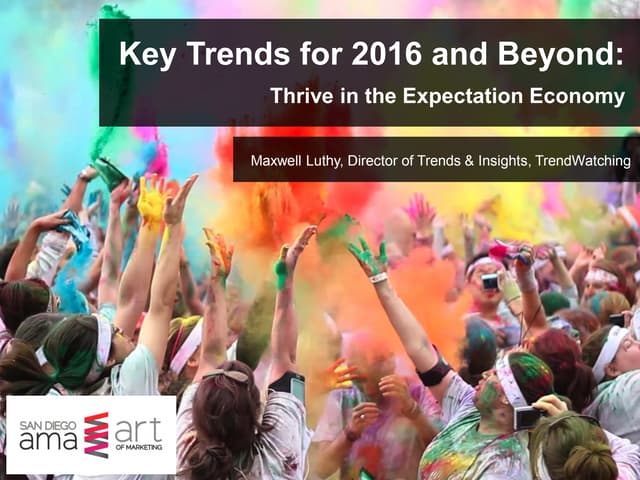 Key Trends for 2016 and Beyond:
Thrive in the Expectation Economy

Maxwell Luthy, Director of Trends & Insights, TrendWatching

SAN DIEGO
ama
art
OF MARKETING